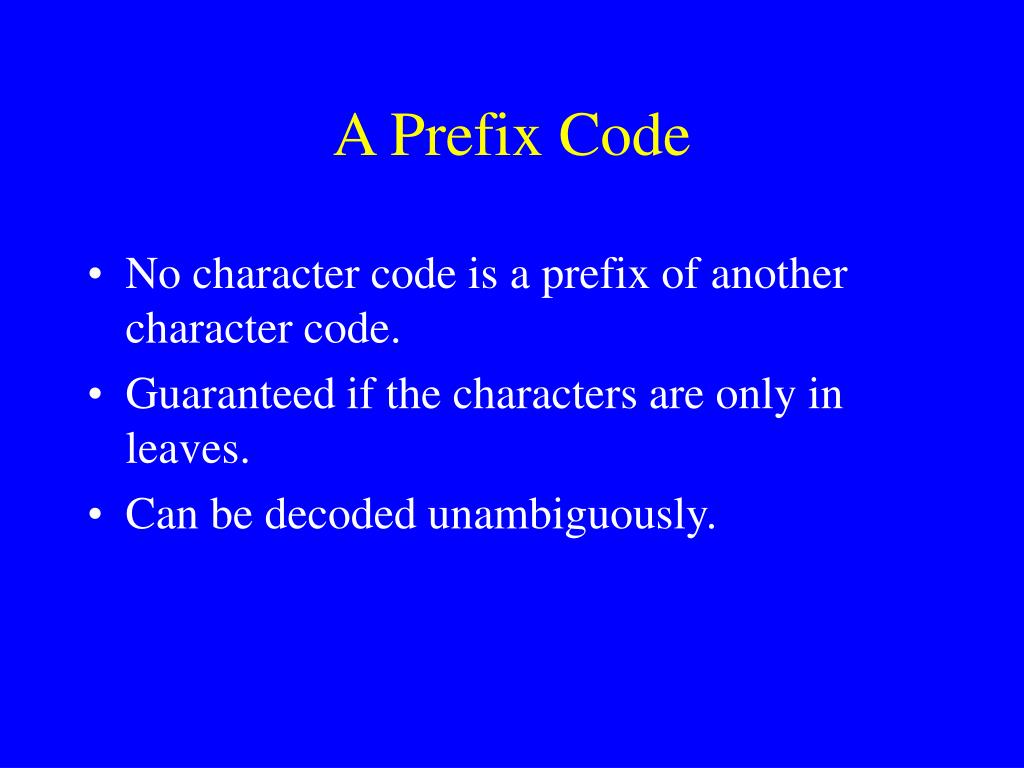 A Prefix Code

• No character code is a prefix of another character code.
• Guaranteed if the characters are only in leaves.
• Can be decoded unambiguously.